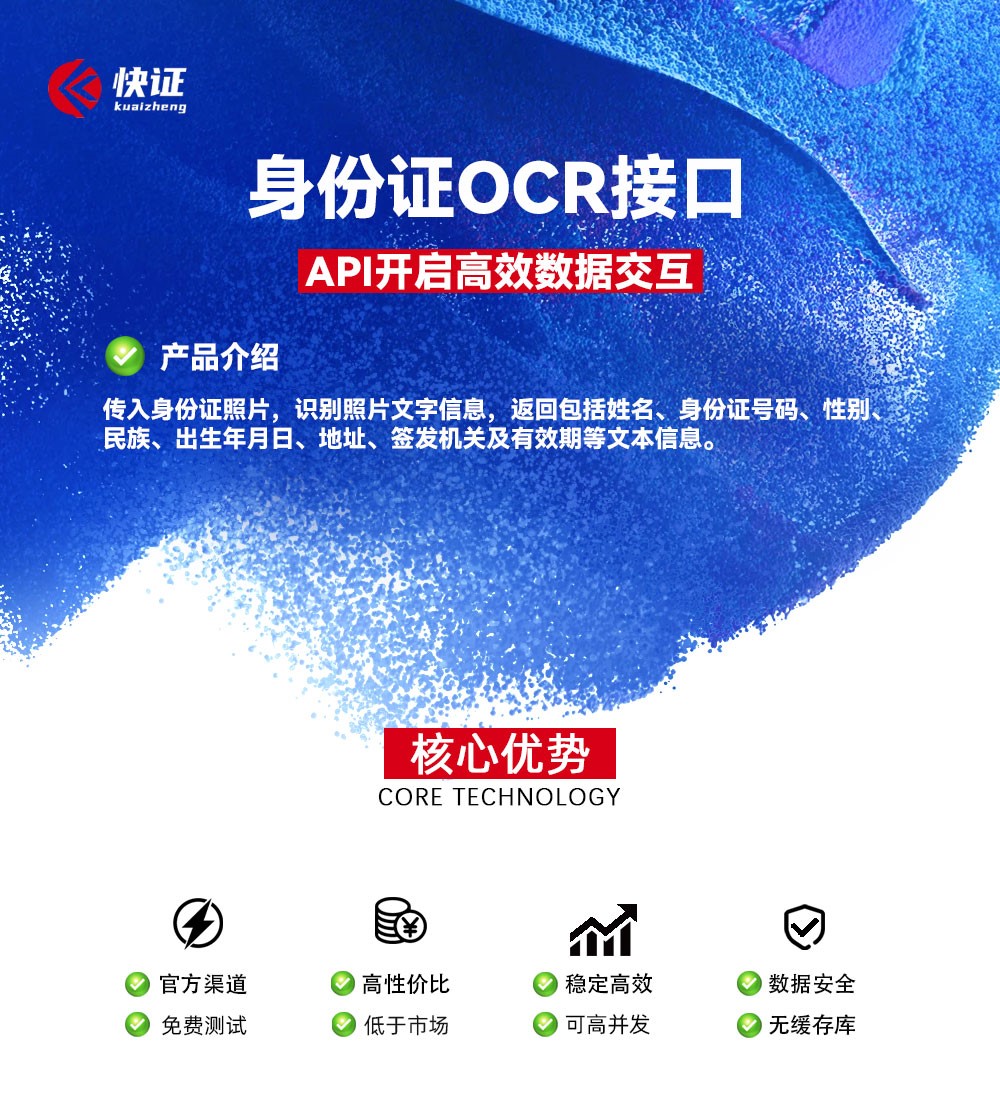 快证
kuaizheng

身份证OCR接口

API开启高效数据交互

产品介绍

传入身份证照片，识别照片文字信息，返回包括姓名、身份证号码、性别、民族、出生年月日、地址、签发机关及有效期等文本信息。

核心优势
CORE TECHNOLOGY

官方渠道
免费测试

高性价比
低于市场

稳定高效
可高并发

数据安全
无缓存库